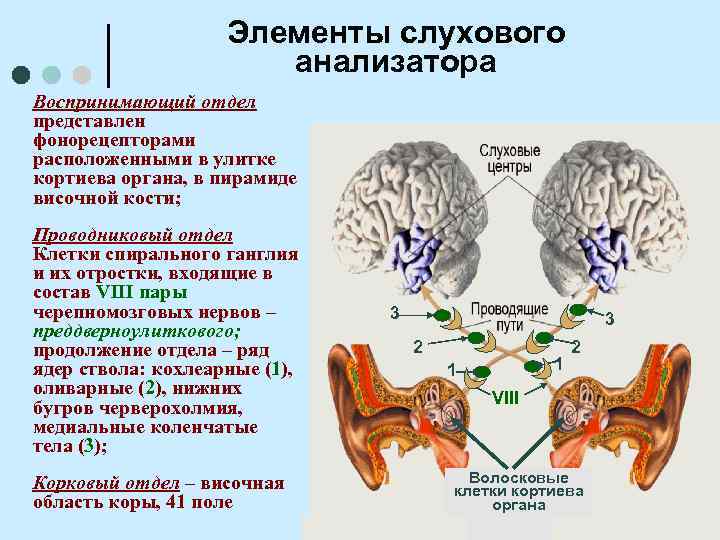 Элементы слухового анализатора

Воспринимающий отдел представлен фонорецепторами расположенными в улитке кортиева органа, в пирамиде височной кости;

Проводниковый отдел Клетки спирального ганглия и их отростки, входящие в состав VIII пары черепномозговых нервов – преддверноулиткового; продолжение отдела – ряд ядер ствола: кохлеарные (1), оливарные (2), нижних бугров черверохолмия, медиальные коленчатые тела (3);

Корковый отдел – височная область коры, 41 поле

Слуховые центры

Проводящие пути

3

3

2

2

1

1

VIII

Волосковые клетки кортиева органа